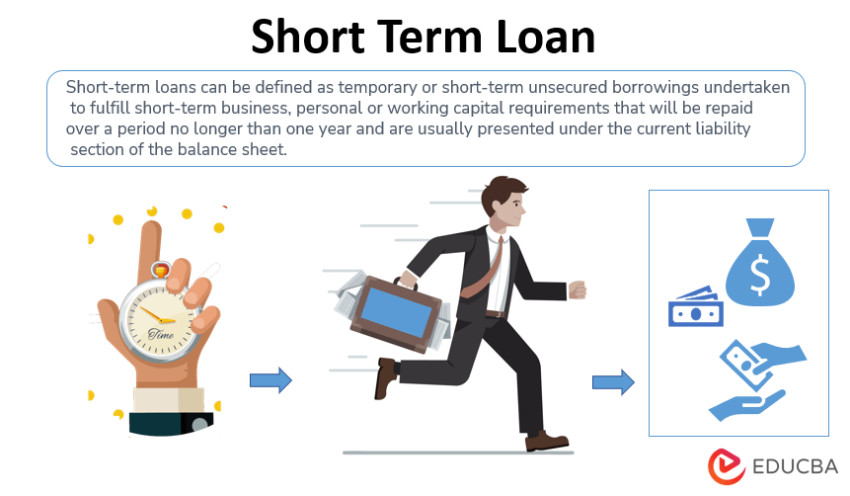 Short Term Loan

Short-term loans can be defined as temporary or short-term unsecured borrowings undertaken to fulfill short-term business, personal or working capital requirements that will be repaid over a period no longer than one year and are usually presented under the current liability section of the balance sheet.

Time

$

EDUCBA